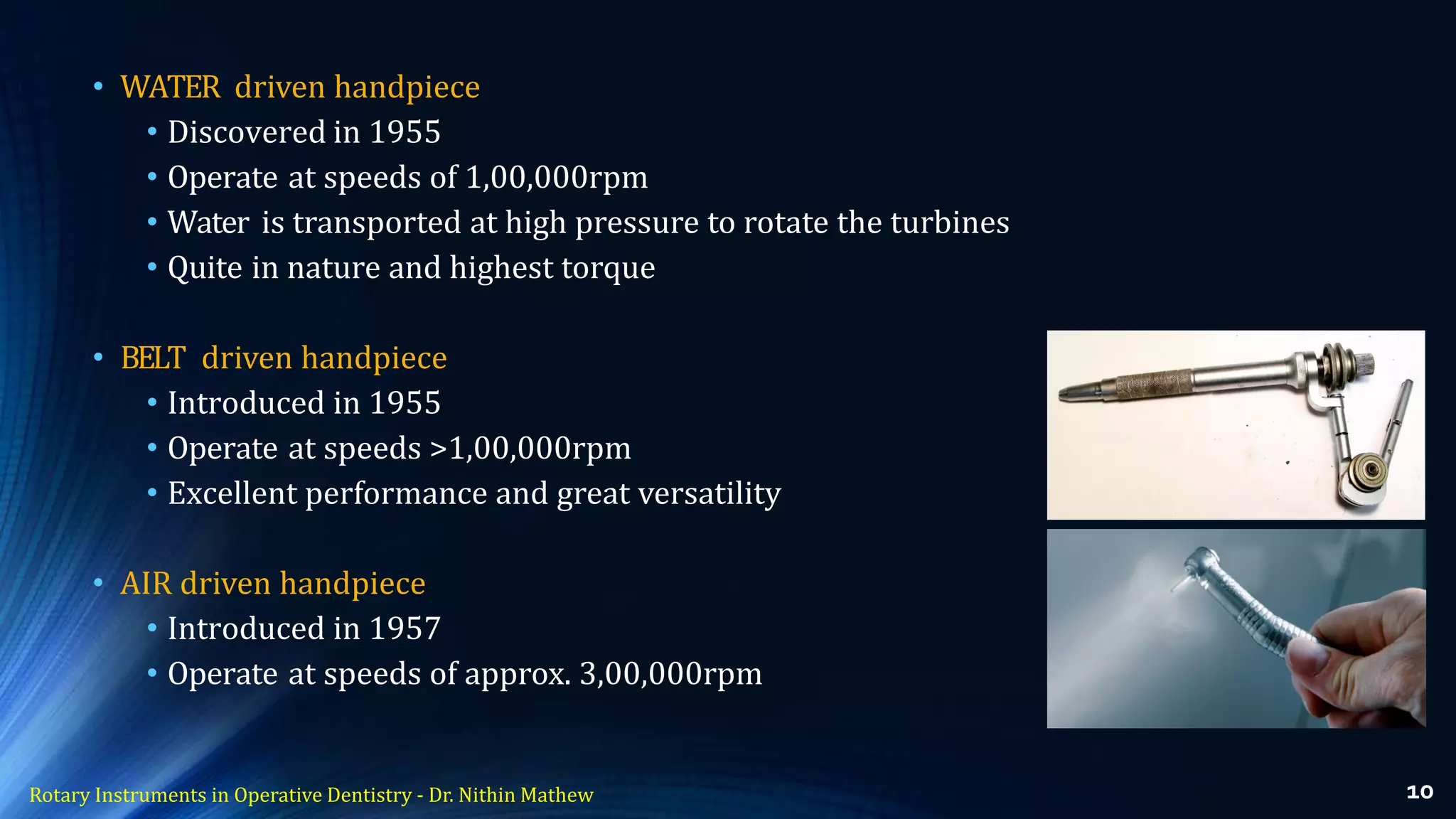 • WATER driven handpiece
 • Discovered in 1955
 • Operate at speeds of 1,00,000rpm
 • Water is transported at high pressure to rotate the turbines
 • Quite in nature and highest torque

• BELT driven handpiece
 • Introduced in 1955
 • Operate at speeds >1,00,000rpm
 • Excellent performance and great versatility

• AIR driven handpiece
 • Introduced in 1957
 • Operate at speeds of approx. 3,00,000rpm

Rotary Instruments in Operative Dentistry - Dr. Nithin Mathew

10